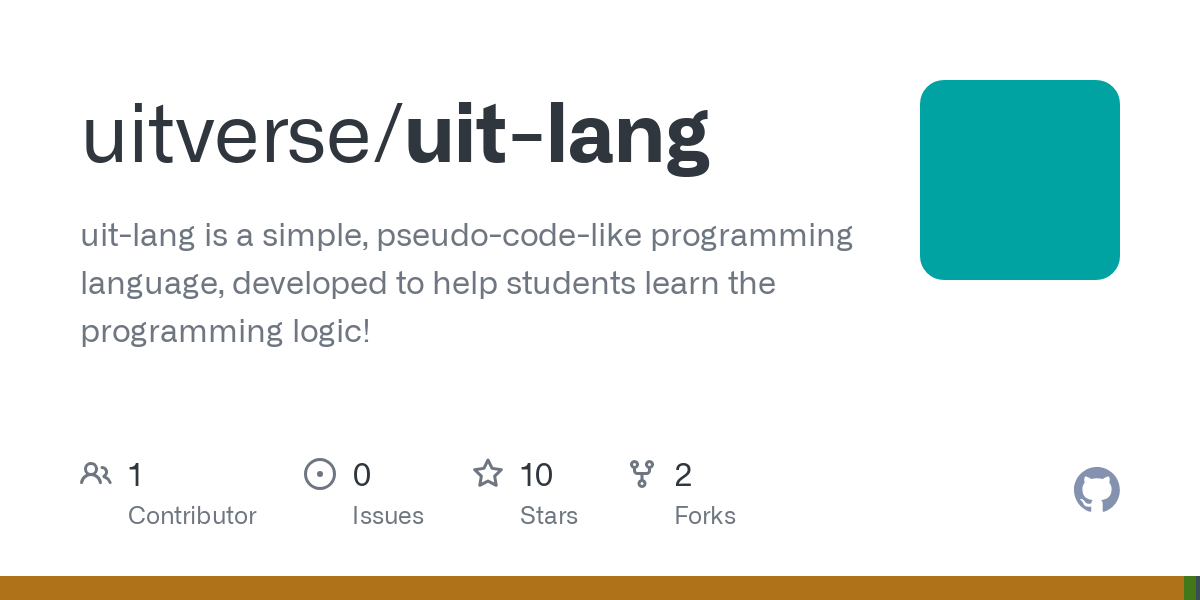 uitverse/uit-lang

uit-lang is a simple, pseudo-code-like programming language, developed to help students learn the programming logic!

1
Contributor

0
Issues

10
Stars

2
Forks